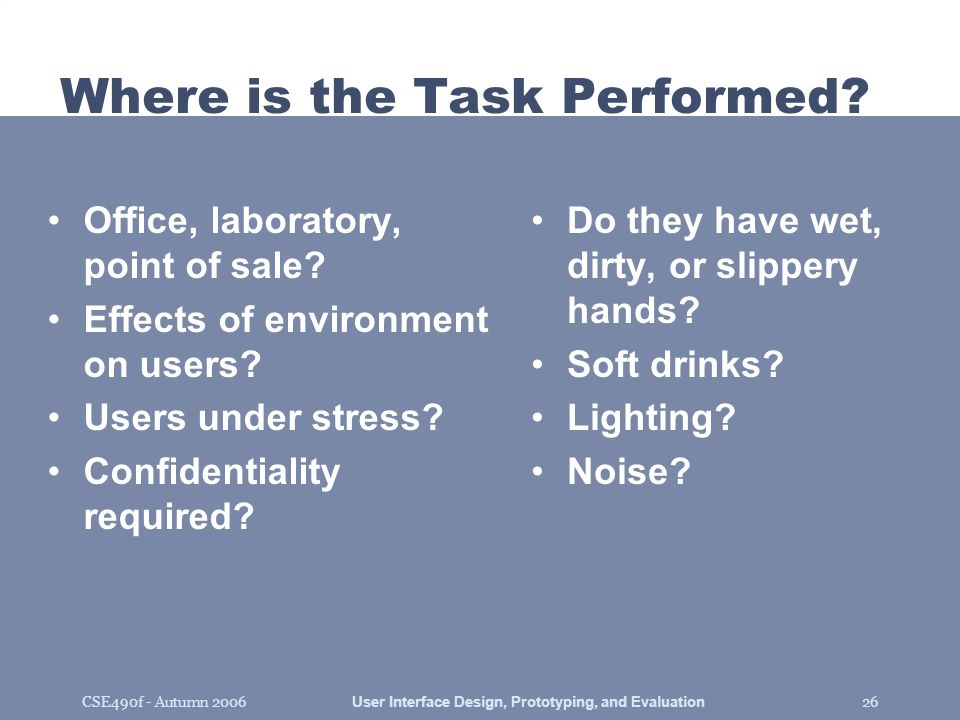 Where is the Task Performed?

• Office, laboratory, point of sale?
• Effects of environment on users?
• Users under stress?
• Confidentiality required?

• Do they have wet, dirty, or slippery hands?
• Soft drinks?
• Lighting?
• Noise?

CSE490f - Autumn 2006 User Interface Design, Prototyping, and Evaluation 26